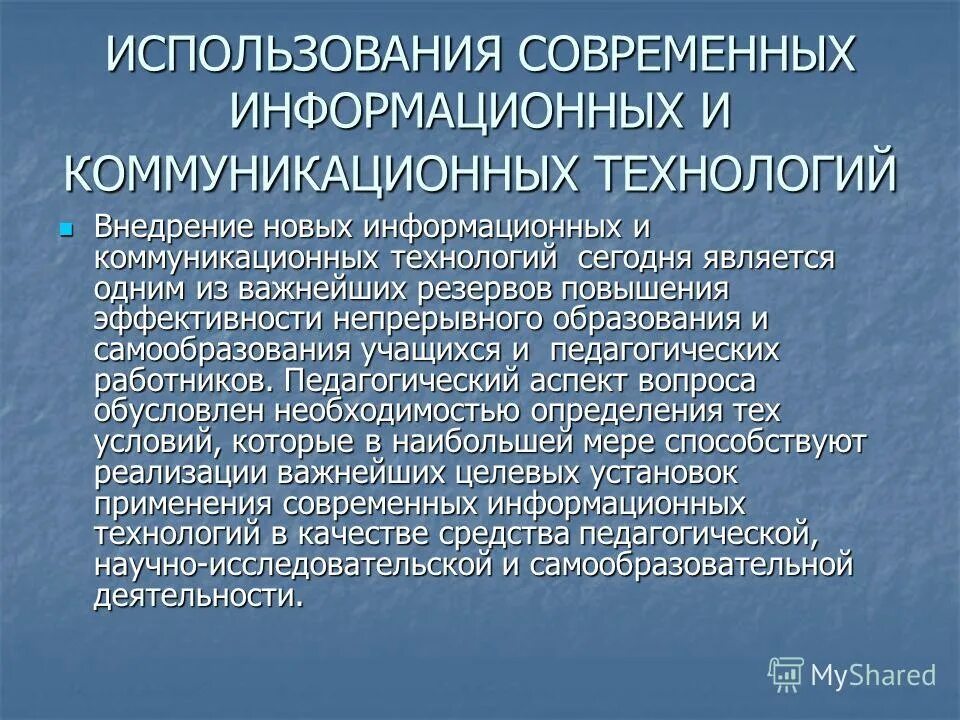 ИСПОЛЬЗОВАНИЯ СОВРЕМЕННЫХ ИНФОРМАЦИОННЫХ И КОММУНИКАЦИОННЫХ ТЕХНОЛОГИЙ

Внедрение новых информационных и коммуникационных технологий сегодня является одним из важнейших резервов повышения эффективности непрерывного образования и самообразования учащихся и педагогических работников. Педагогический аспект вопроса обусловлен необходимостью определения тех условий, которые в наибольшей мере способствуют реализации важнейших целевых установок применения современных информационных технологий в качестве средства педагогической, научно-исследовательской и самообразовательной деятельности.

MyShared